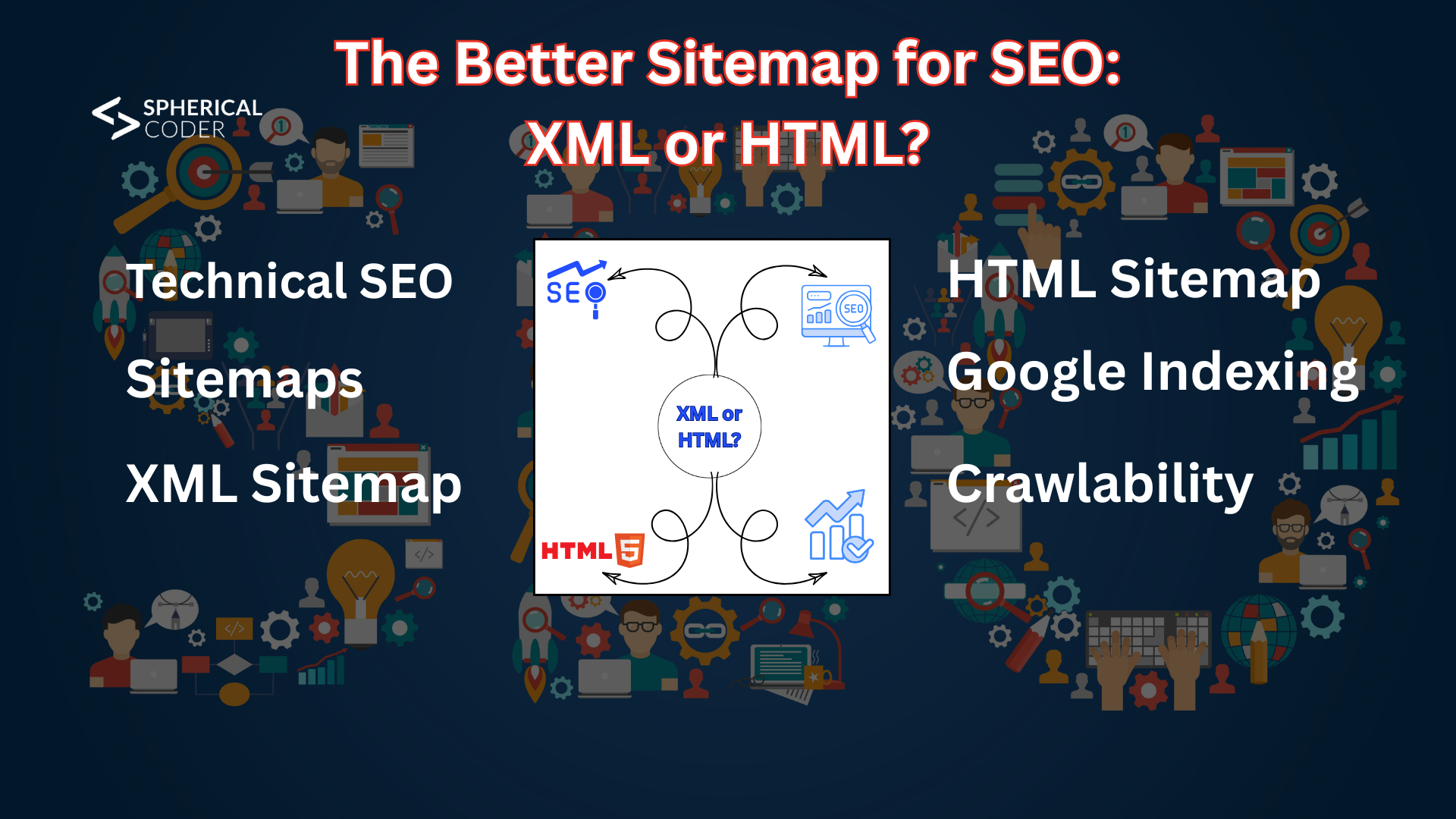 The Better Sitemap for SEO: XML or HTML?

SPHERICAL CODER

Technical SEO

Sitemaps

XML Sitemap

SEO

SEO

XML or HTML?

HTML 5

HTML Sitemap

Google Indexing

Crawlability